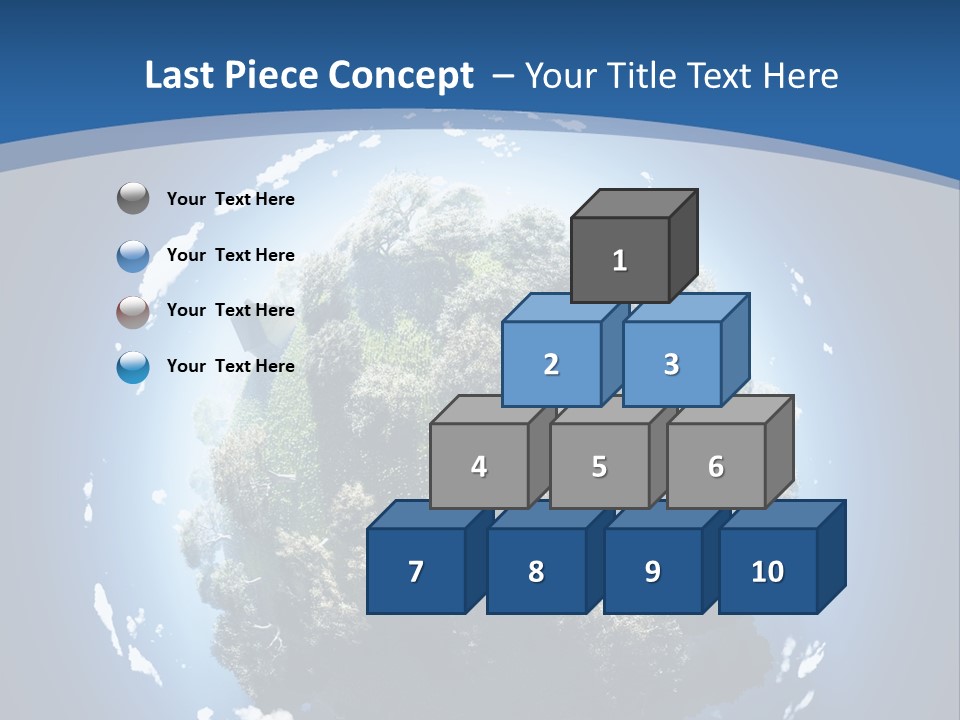 Last Piece Concept – Your Title Text Here

Your Text Here

Your Text Here

Your Text Here

Your Text Here

1

2

3

4

5

6

7

8

9

10